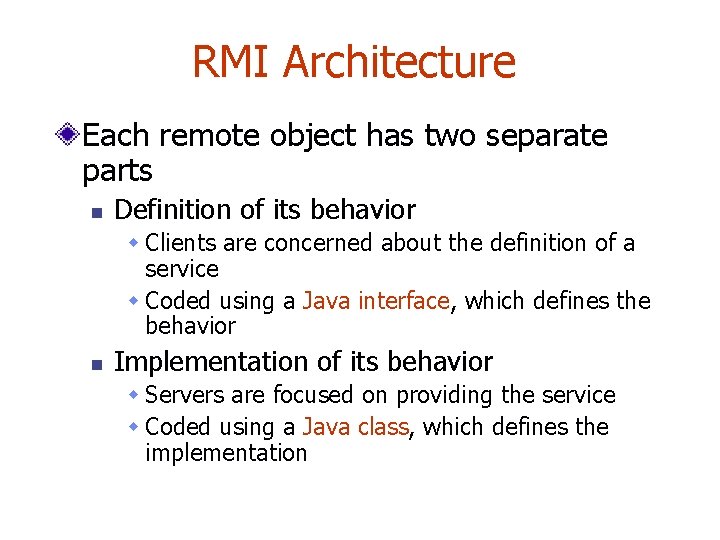 RMI Architecture

Each remote object has two separate parts

Definition of its behavior

Clients are concerned about the definition of a service

Coded using a Java interface, which defines the behavior

Implementation of its behavior

Servers are focused on providing the service

Coded using a Java class, which defines the implementation